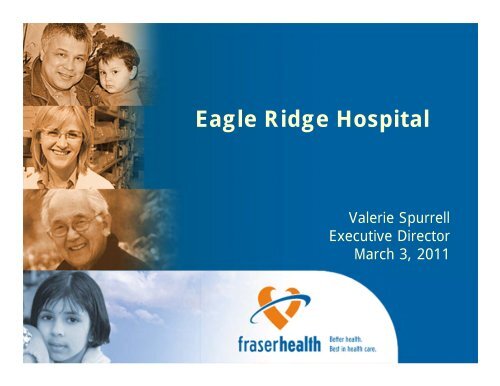 Eagle Ridge Hospital

Valerie Spurrell
Executive Director
March 3, 2011

fraserhealth Better health. Best in health care.